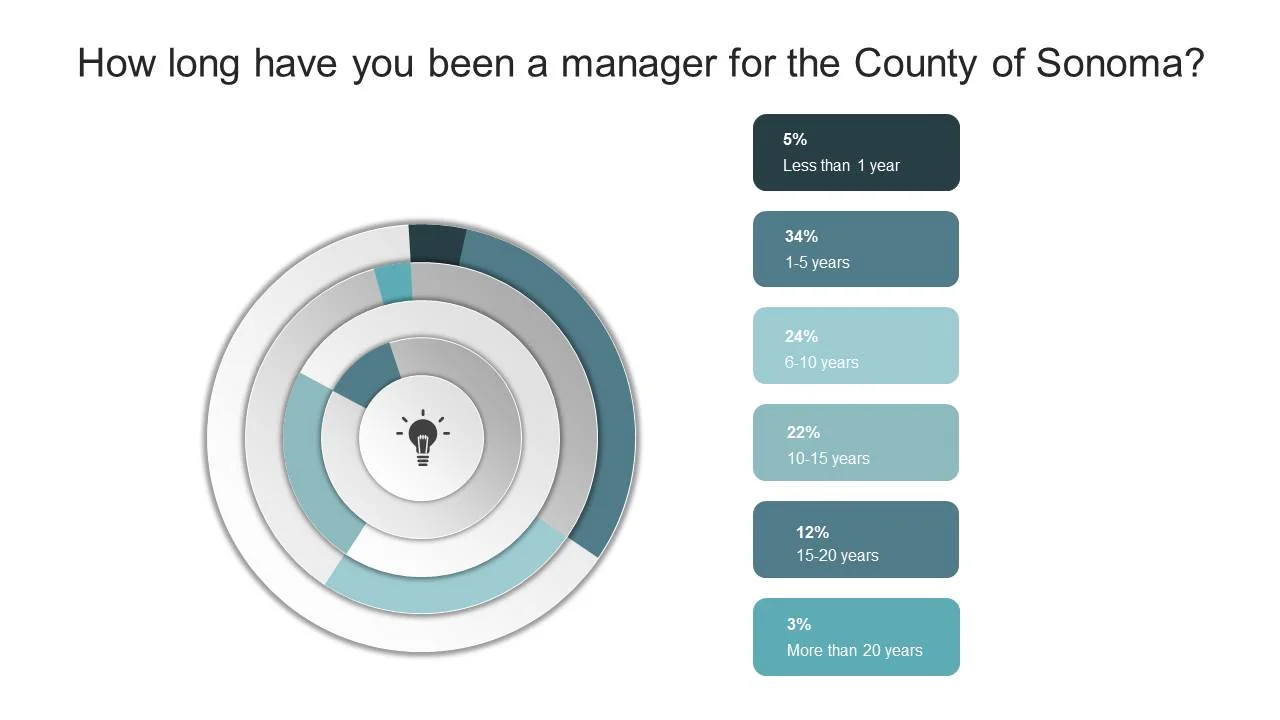 How long have you been a manager for the County of Sonoma?

5%
Less than 1 year

34%
1-5 years

24%
6-10 years

22%
10-15 years

12%
15-20 years

3%
More than 20 years